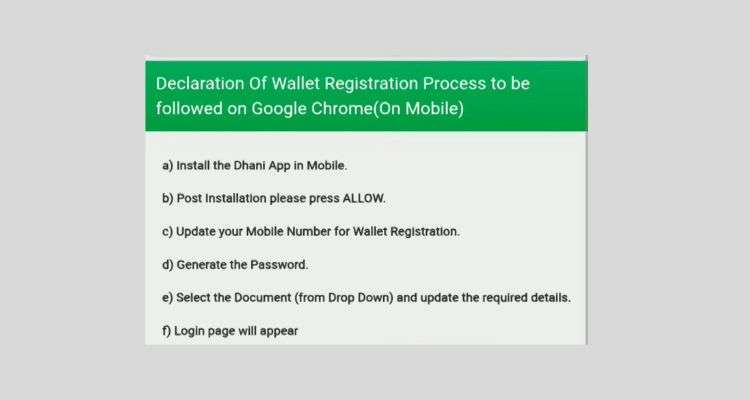 Declaration Of Wallet Registration Process to be followed on Google Chrome(On Mobile)

a) Install the Dhani App in Mobile.

b) Post Installation please press ALLOW.

c) Update your Mobile Number for Wallet Registration.

d) Generate the Password.

e) Select the Document (from Drop Down) and update the required details.

f) Login page will appear